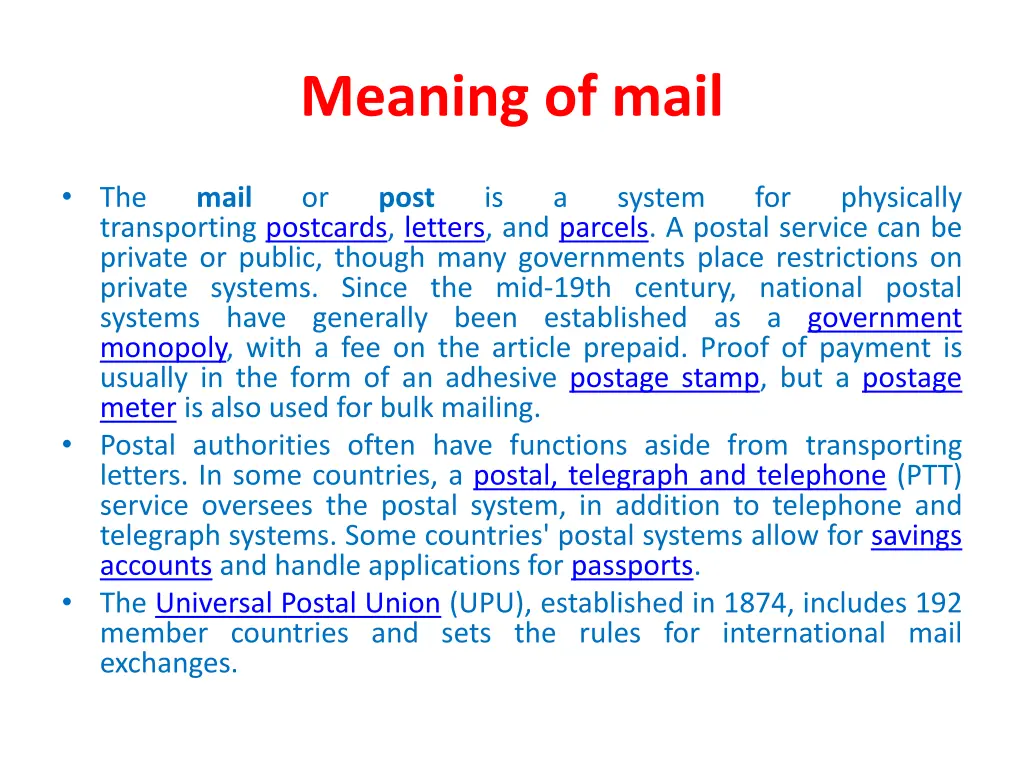 Meaning of mail

• The mail or post is a system for physically transporting postcards, letters, and parcels. A postal service can be private or public, though many governments place restrictions on private systems. Since the mid-19th century, national postal systems have generally been established as a government monopoly, with a fee on the article prepaid. Proof of payment is usually in the form of an adhesive postage stamp, but a postage meter is also used for bulk mailing.

• Postal authorities often have functions aside from transporting letters. In some countries, a postal, telegraph and telephone (PTT) service oversees the postal system, in addition to telephone and telegraph systems. Some countries' postal systems allow for savings accounts and handle applications for passports.

• The Universal Postal Union (UPU), established in 1874, includes 192 member countries and sets the rules for international mail exchanges.